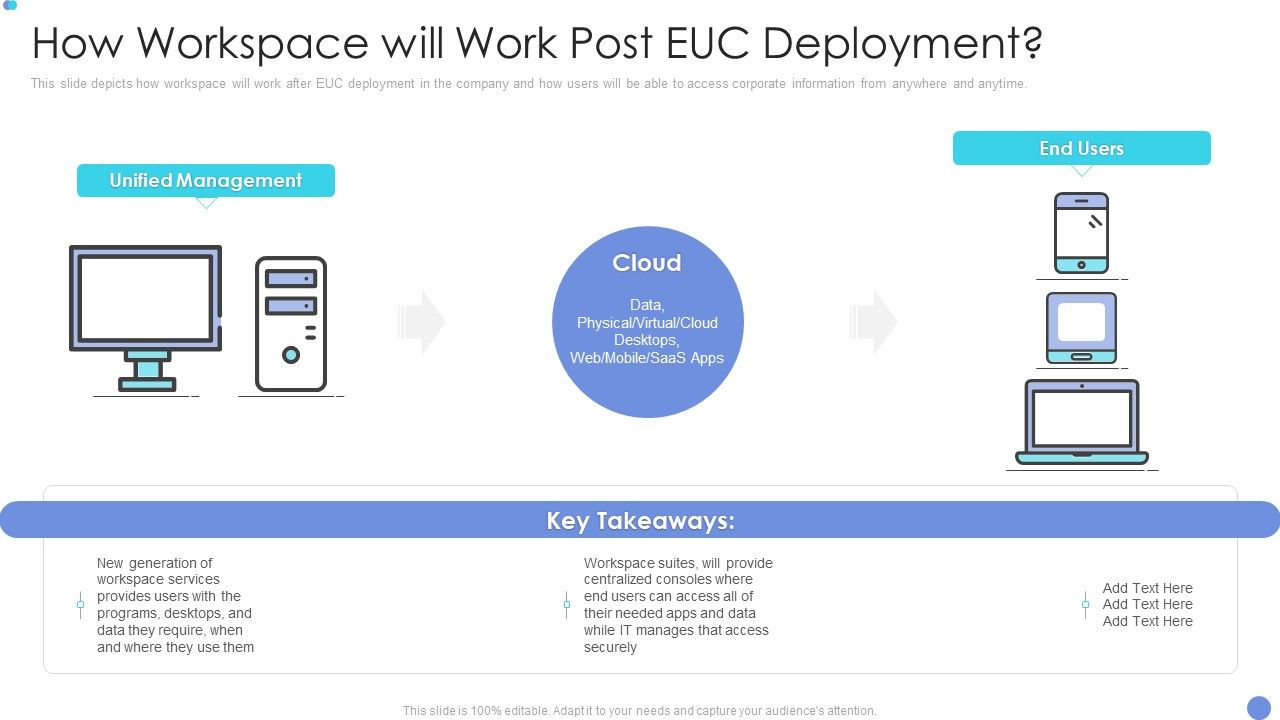 How Workspace will Work Post EUC Deployment?

This slide depicts how workspace will work after EUC deployment in the company and how users will be able to access corporate information from anywhere and anytime.

Unified Management

Cloud

Data, Physical/Virtual/Cloud Desktops, Web/Mobile/SaaS Apps

End Users

Key Takeaways:

New generation of workspace services provides users with the programs, desktops, and data they require, when and where they use them

Workspace suites, will provide centralized consoles where end users can access all of their needed apps and data while IT manages that access securely

Add Text Here
Add Text Here
Add Text Here

This slide is 100% editable. Adapt it to your needs and capture your audience's attention.